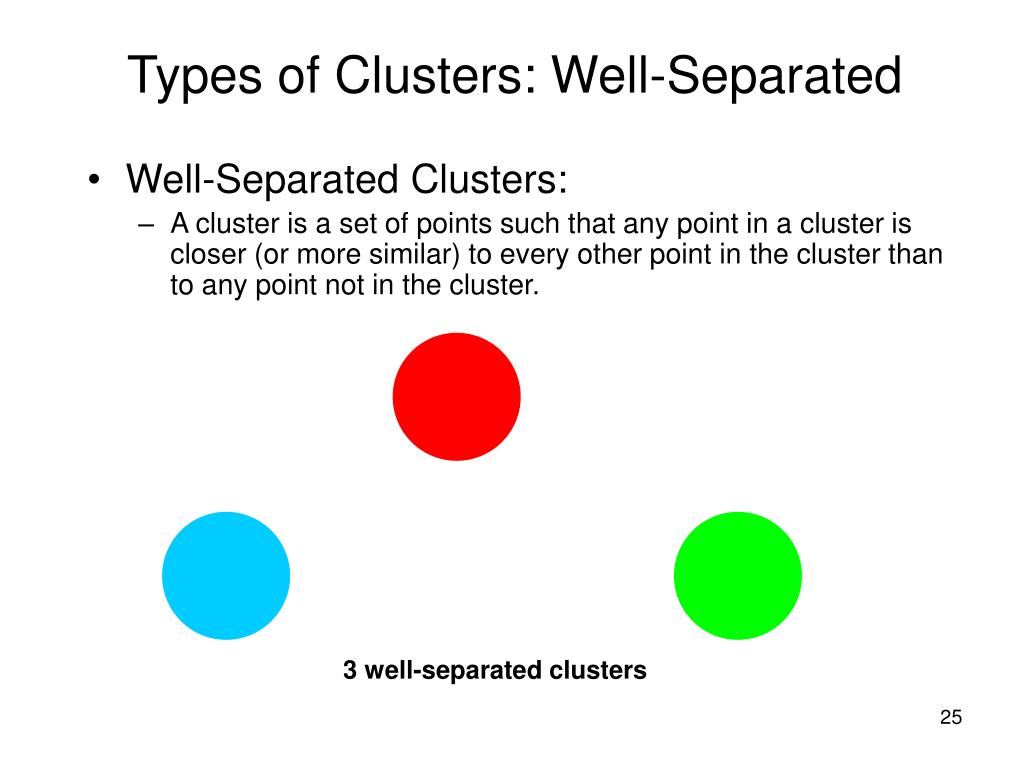 Types of Clusters: Well-Separated

• Well-Separated Clusters:
– A cluster is a set of points such that any point in a cluster is closer (or more similar) to every other point in the cluster than to any point not in the cluster.

3 well-separated clusters

25